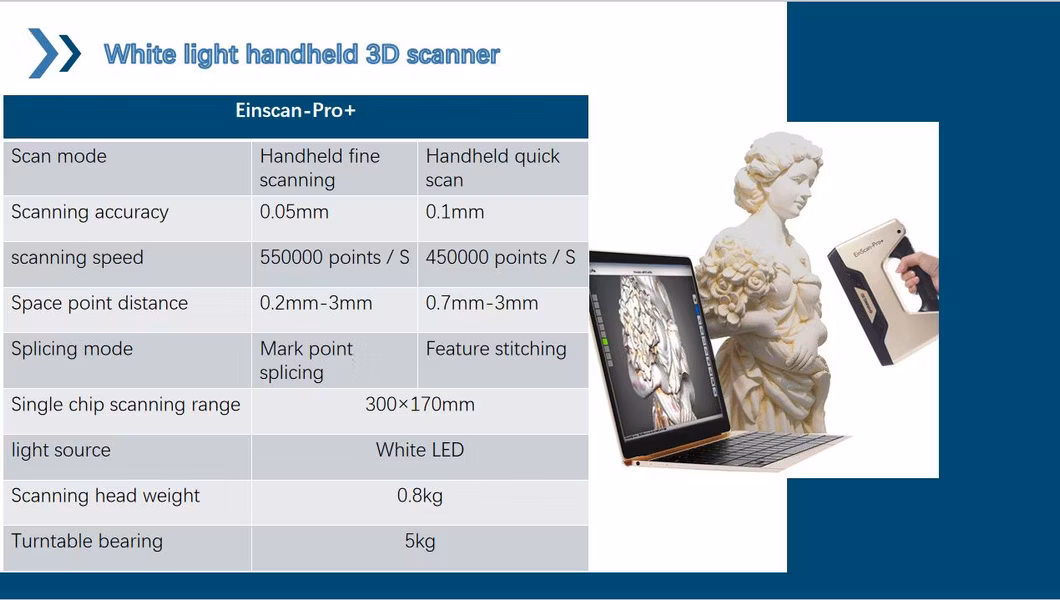 White light handheld 3D scanner

| Einscan-Pro+ | | |
|---|---|---|
| Scan mode | Handheld fine scanning | Handheld quick scan |
| Scanning accuracy | 0.05mm | 0.1mm |
| scanning speed | 550000 points / S | 450000 points / S |
| Space point distance | 0.2mm-3mm | 0.7mm-3mm |
| Splicing mode | Mark point splicing | Feature stitching |
| Single chip scanning range | 300×170mm | |
| light source | White LED | |
| Scanning head weight | 0.8kg | |
| Turntable bearing | 5kg | |

EinScan-Pro+